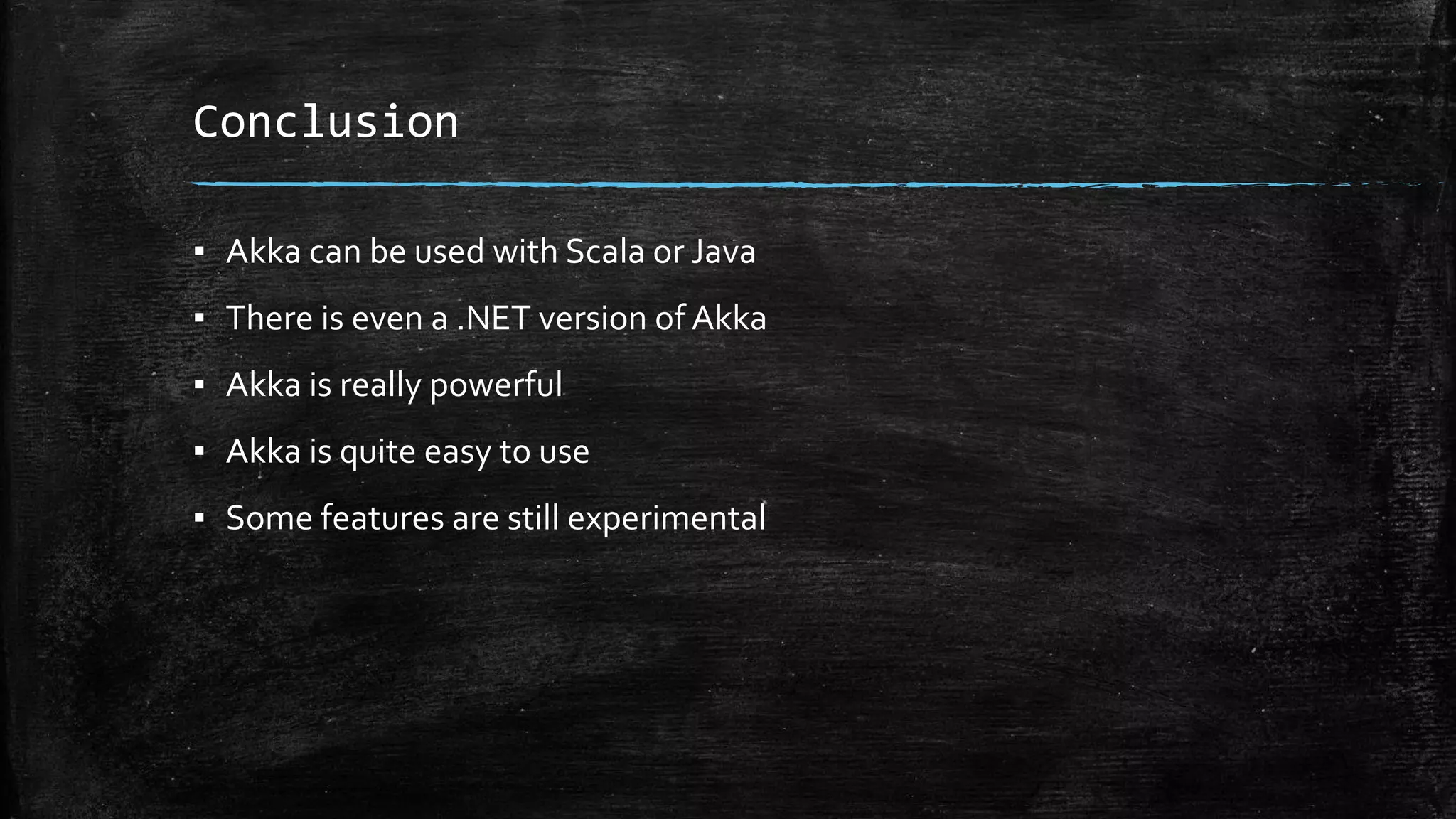 Conclusion

▪ Akka can be used with Scala or Java

▪ There is even a .NET version of Akka

▪ Akka is really powerful

▪ Akka is quite easy to use

▪ Some features are still experimental